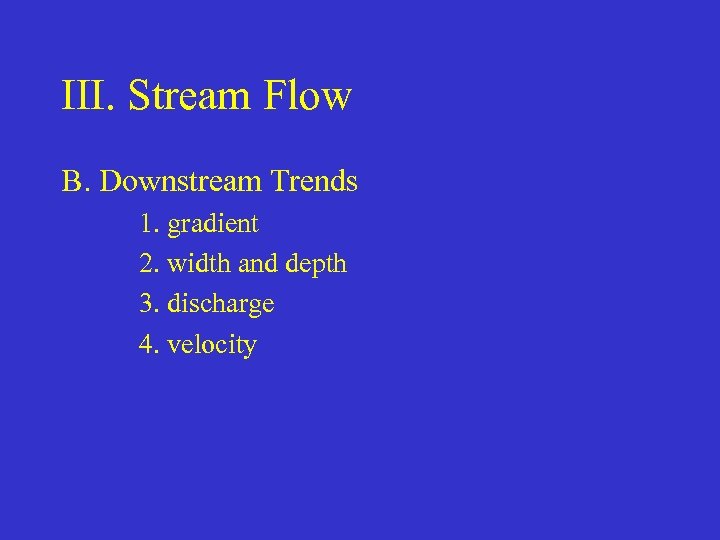 III. Stream Flow

B. Downstream Trends

1. gradient

2. width and depth

3. discharge

4. velocity